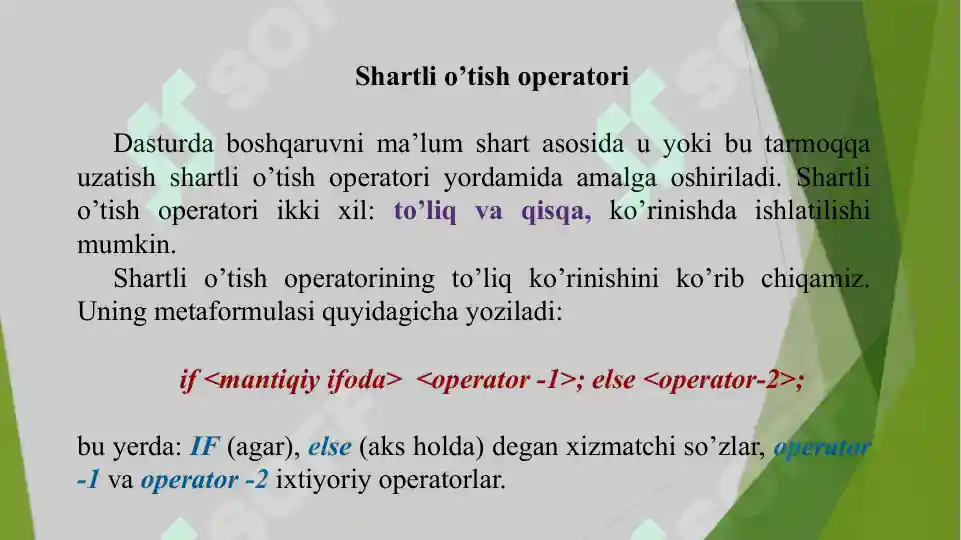 Shartli o’tish operatori

Dasturda boshqaruvni ma’lum shart asosida u yoki bu tarmoqqa uzatish shartli o’tish operatori yordamida amalga oshiriladi. Shartli o’tish operatori ikki xil: to’liq va qisqa, ko’rinishda ishlatilishi mumkin.

Shartli o’tish operatorining to’liq ko’rinishini ko’rib chiqamiz. Uning metaformulasi quyidagicha yoziladi:

if <mantiqiy ifoda> <operator -1>; else <operator-2>;

bu yerda: IF (agar), else (aks holda) degan xizmatchi so’zlar, operator -1 va operator -2 ixtiyoriy operatorlar.